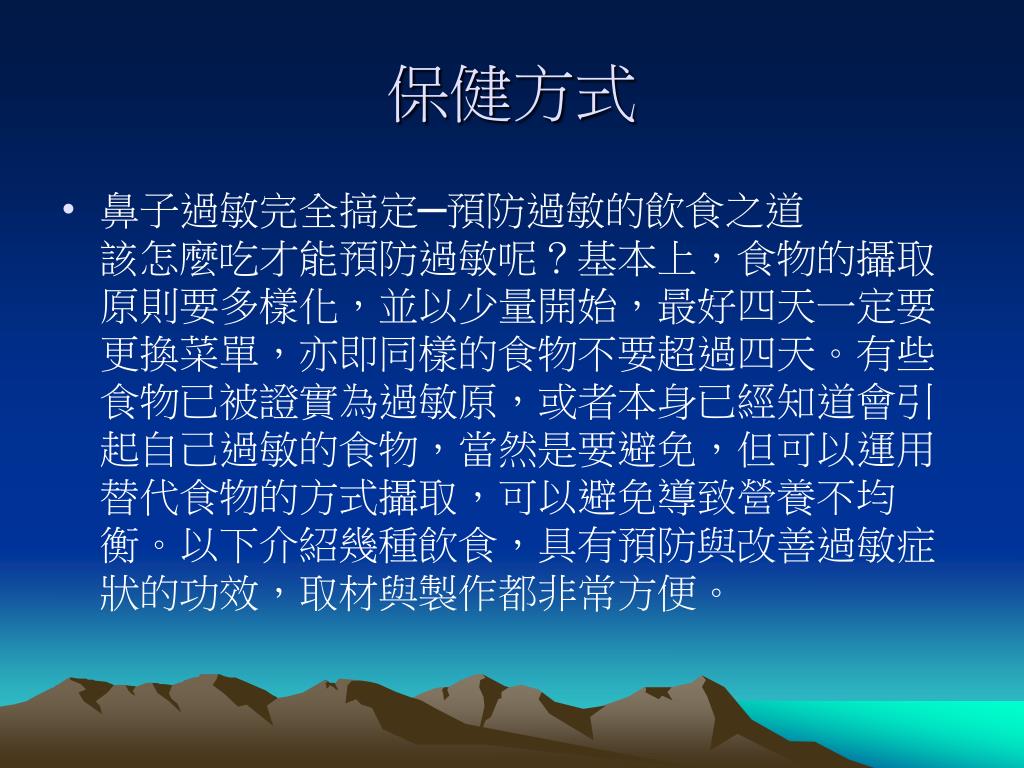 保健方式

• 鼻子過敏完全搞定─預防過敏的飲食之道
該怎麼吃才能預防過敏呢？基本上，食物的攝取原則要多樣化，並以少量開始，最好四天一定要更換菜單，亦即同樣的食物不要超過四天。有些食物已被證實為過敏原，或者本身已經知道會引起自己過敏的食物，當然是要避免，但可以運用替代食物的方式攝取，可以避免導致營養不均衡。以下介紹幾種飲食，具有預防與改善過敏症狀的功效，取材與製作都非常方便。